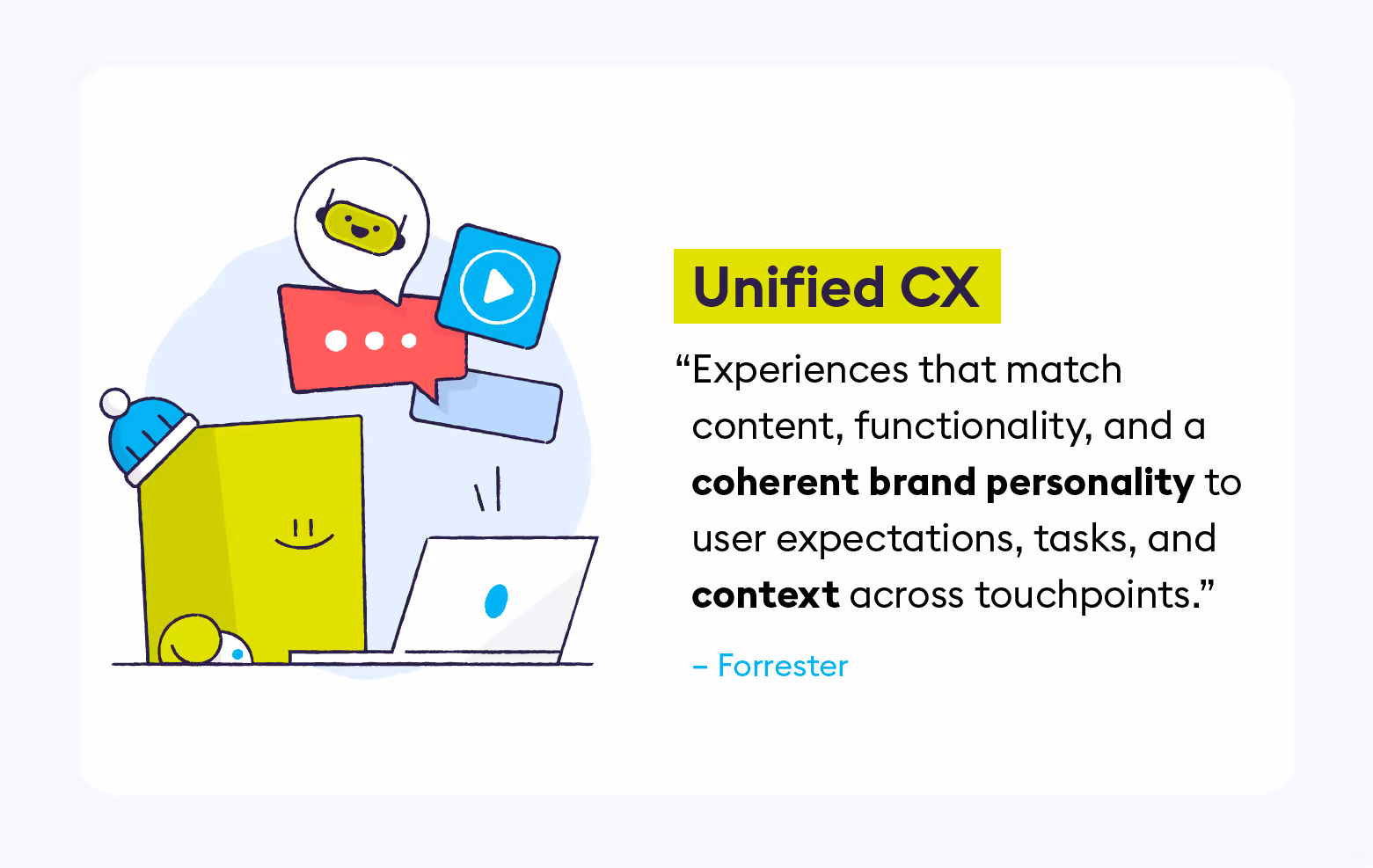 Unified CX

“Experiences that match content, functionality, and a coherent brand personality to user expectations, tasks, and context across touchpoints.”

– Forrester